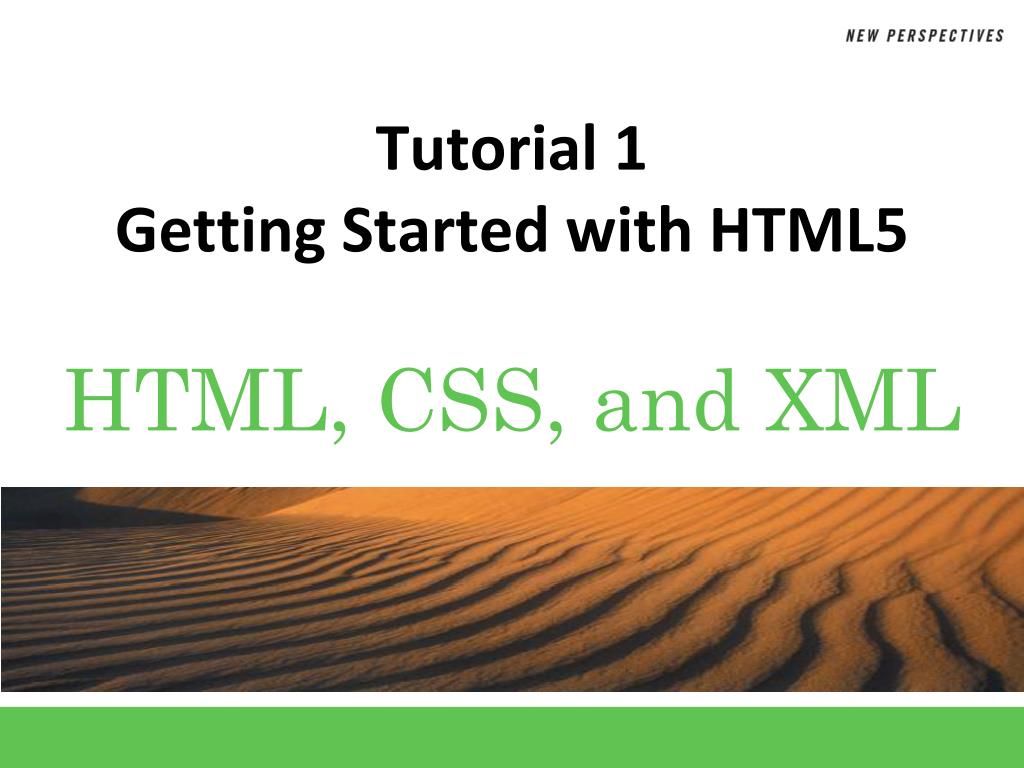 NEW PERSPECTIVES

Tutorial 1
Getting Started with HTML5

HTML, CSS, and XML